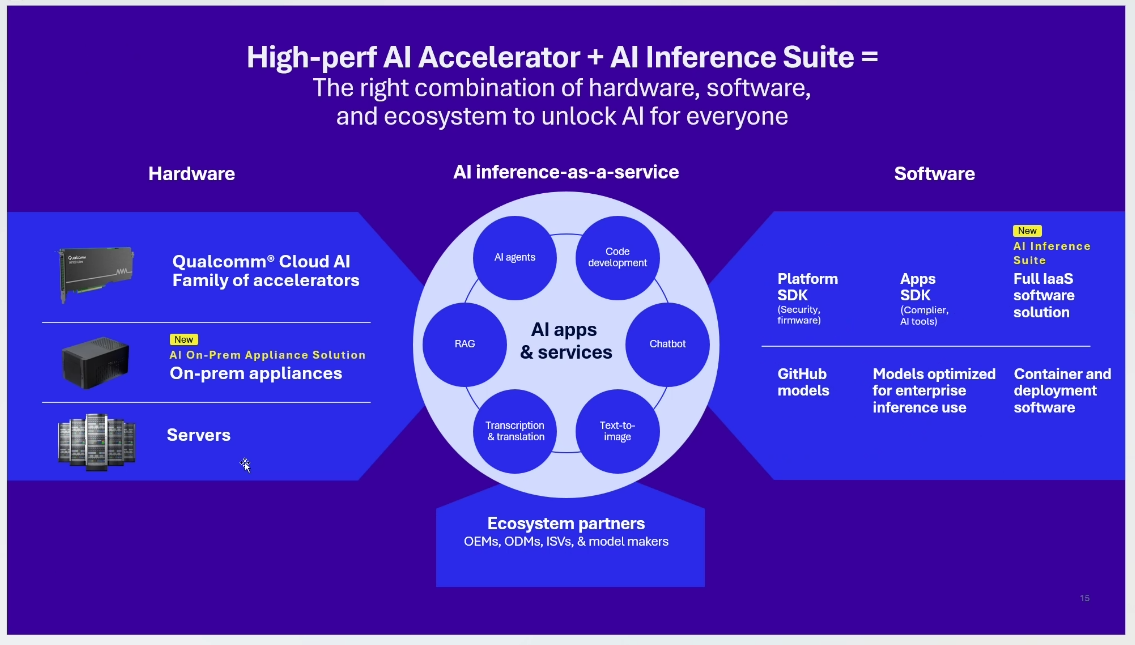 High-perf AI Accelerator + AI Inference Suite =
The right combination of hardware, software, and ecosystem to unlock AI for everyone

Hardware

Qualcomm® Cloud AI Family of accelerators

New
AI On-Prem Appliance Solution
On-prem appliances

Servers

AI inference-as-a-service

AI agents

Code development

RAG

AI apps & services

Chatbot

Transcription & translation

Text-to-image

Ecosystem partners
OEMs, ODMs, ISVs, & model makers

Software

Platform SDK
(Security, firmware)

Apps SDK
(Complier, AI tools)

New
AI Inference Suite
Full IaaS software solution

GitHub models

Models optimized for enterprise inference use

Container and deployment software

15